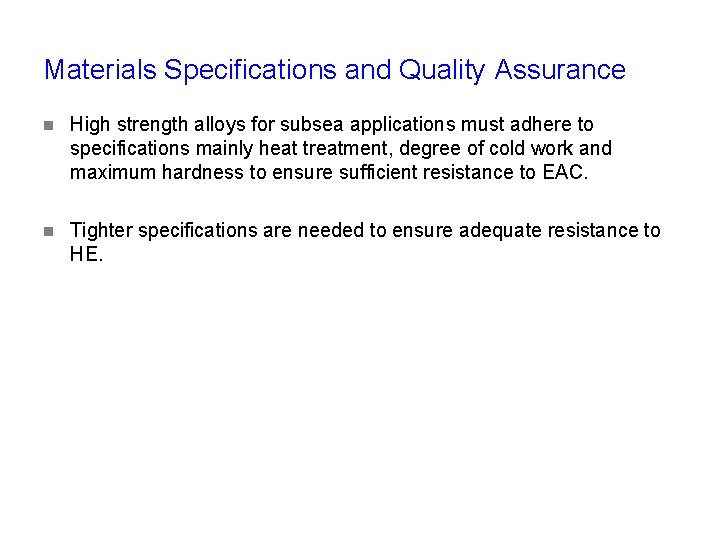 Materials Specifications and Quality Assurance

- High strength alloys for subsea applications must adhere to specifications mainly heat treatment, degree of cold work and maximum hardness to ensure sufficient resistance to EAC.

- Tighter specifications are needed to ensure adequate resistance to HE.